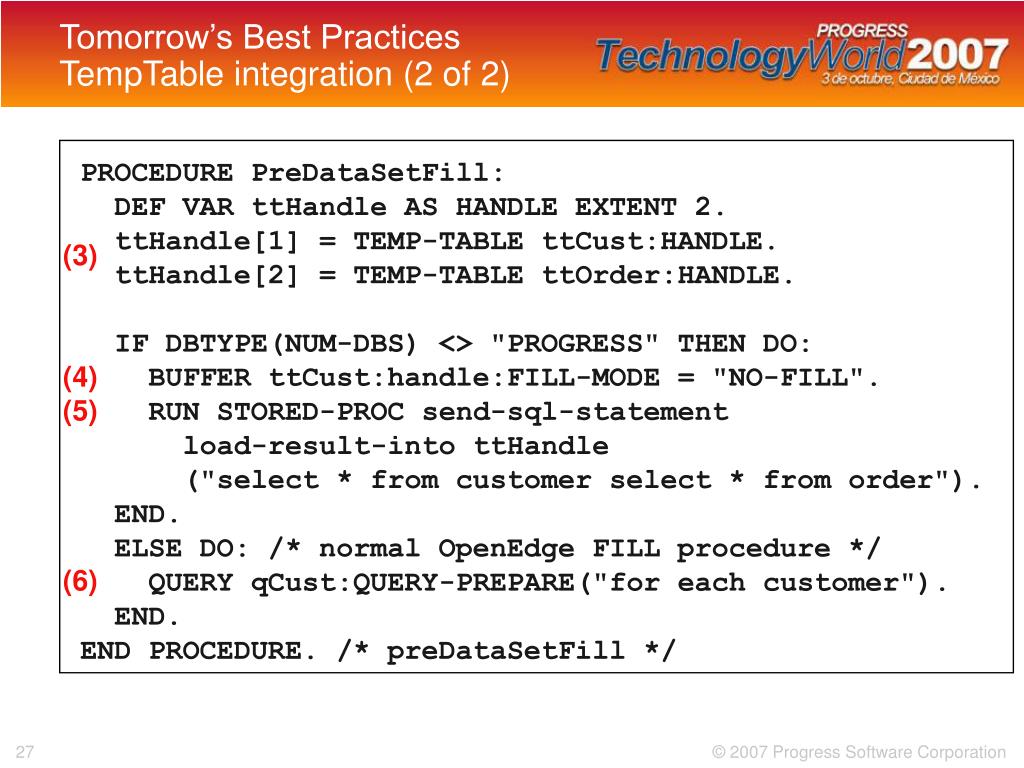 Tomorrow's Best Practices
TempTable integration (2 of 2)

PROGRESS
TechnologyWorld 2007
3 de octubre, Ciudad de México

PROCEDURE PreDataSetFill:
DEF VAR ttHandle AS HANDLE EXTENT 2.
(3) ttHandle[1] = TEMP-TABLE ttCust:HANDLE.
ttHandle[2] = TEMP-TABLE ttOrder:HANDLE.

IF DBTYPE(NUM-DBS) <> "PROGRESS" THEN DO:
(4) BUFFER ttCust:handle:FILL-MODE = "NO-FILL".
(5) RUN STORED-PROC send-sql-statement
load-result-into ttHandle
("select * from customer select * from order").
END.
ELSE DO: /* normal OpenEdge FILL procedure */
(6) QUERY qCust:QUERY-PREPARE("for each customer").
END.
END PROCEDURE. /* preDataSetFill */

27

© 2007 Progress Software Corporation